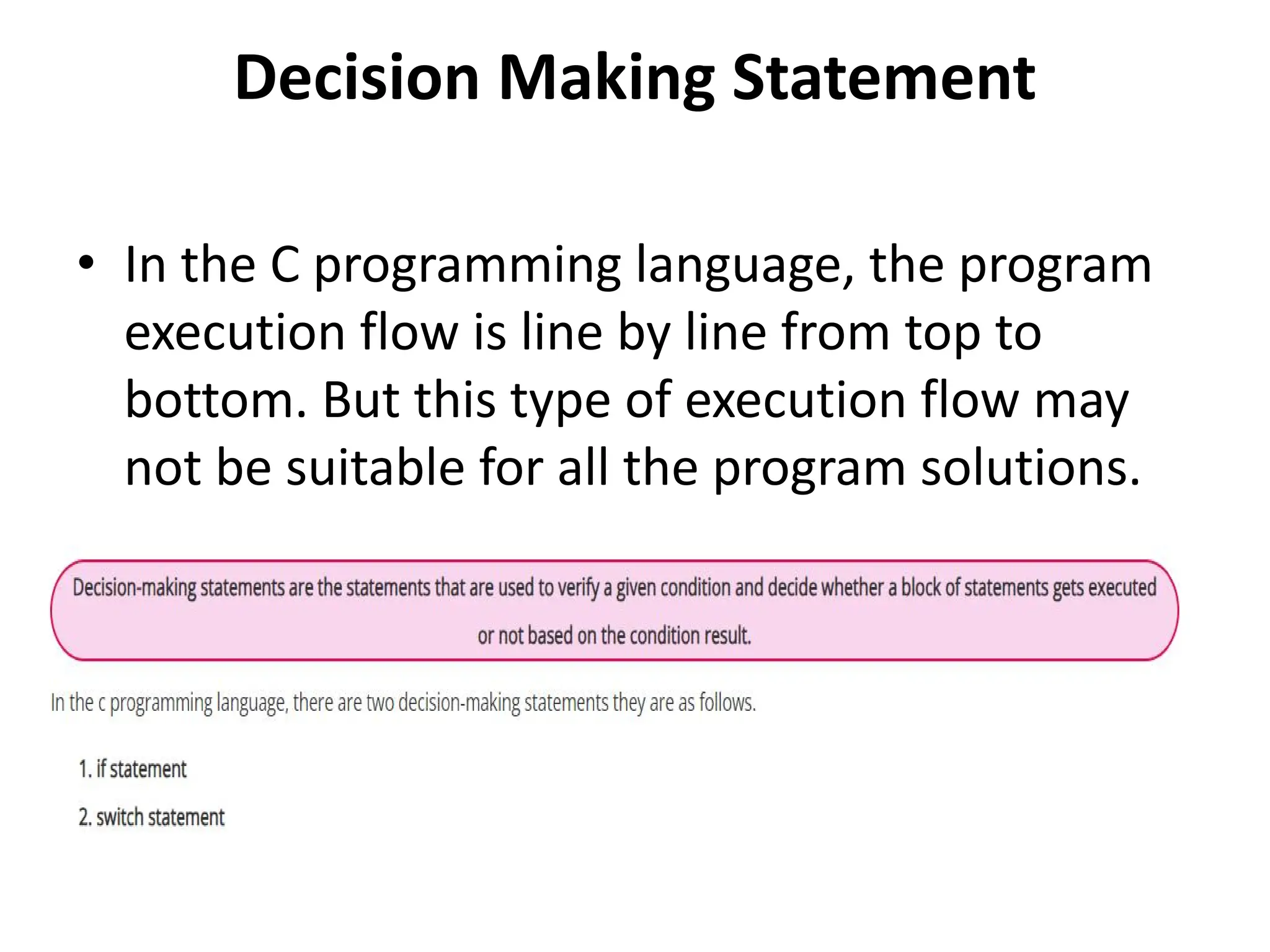 Decision Making Statement

• In the C programming language, the program execution flow is line by line from top to bottom. But this type of execution flow may not be suitable for all the program solutions.

Decision-making statements are the statements that are used to verify a given condition and decide whether a block of statements gets executed or not based on the condition result.

In the c programming language, there are two decision-making statements they are as follows.

1. if statement
2. switch statement